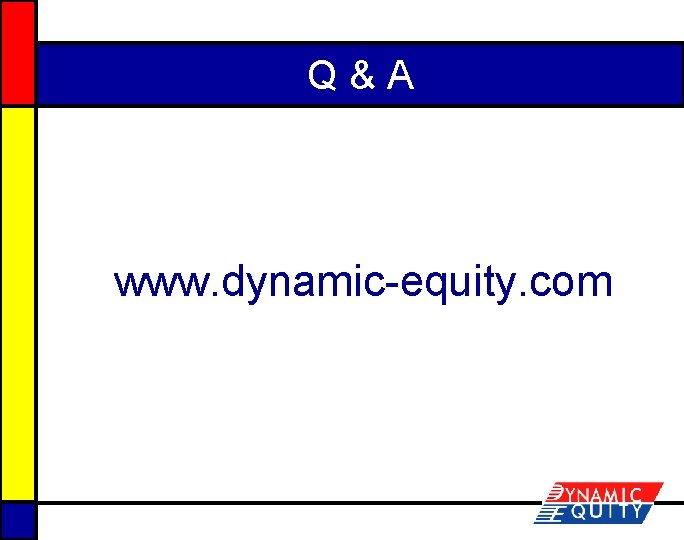 Q & A

www.dynamic-equity.com

DYNAMIC EQUITY